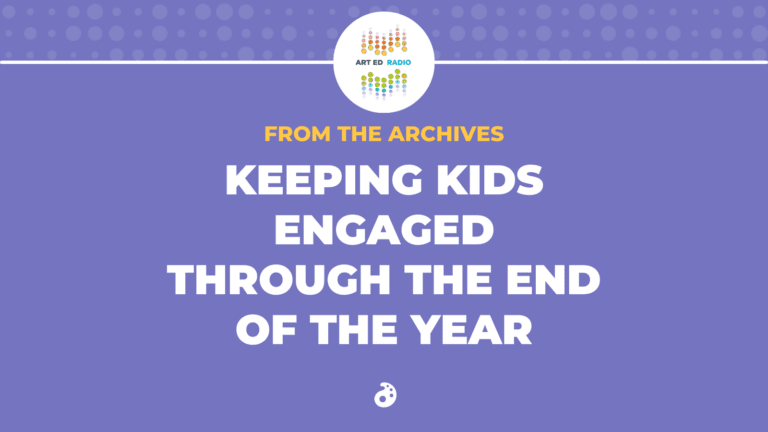 ART ED RADIO

FROM THE ARCHIVES

KEEPING KIDS ENGAGED THROUGH THE END OF THE YEAR